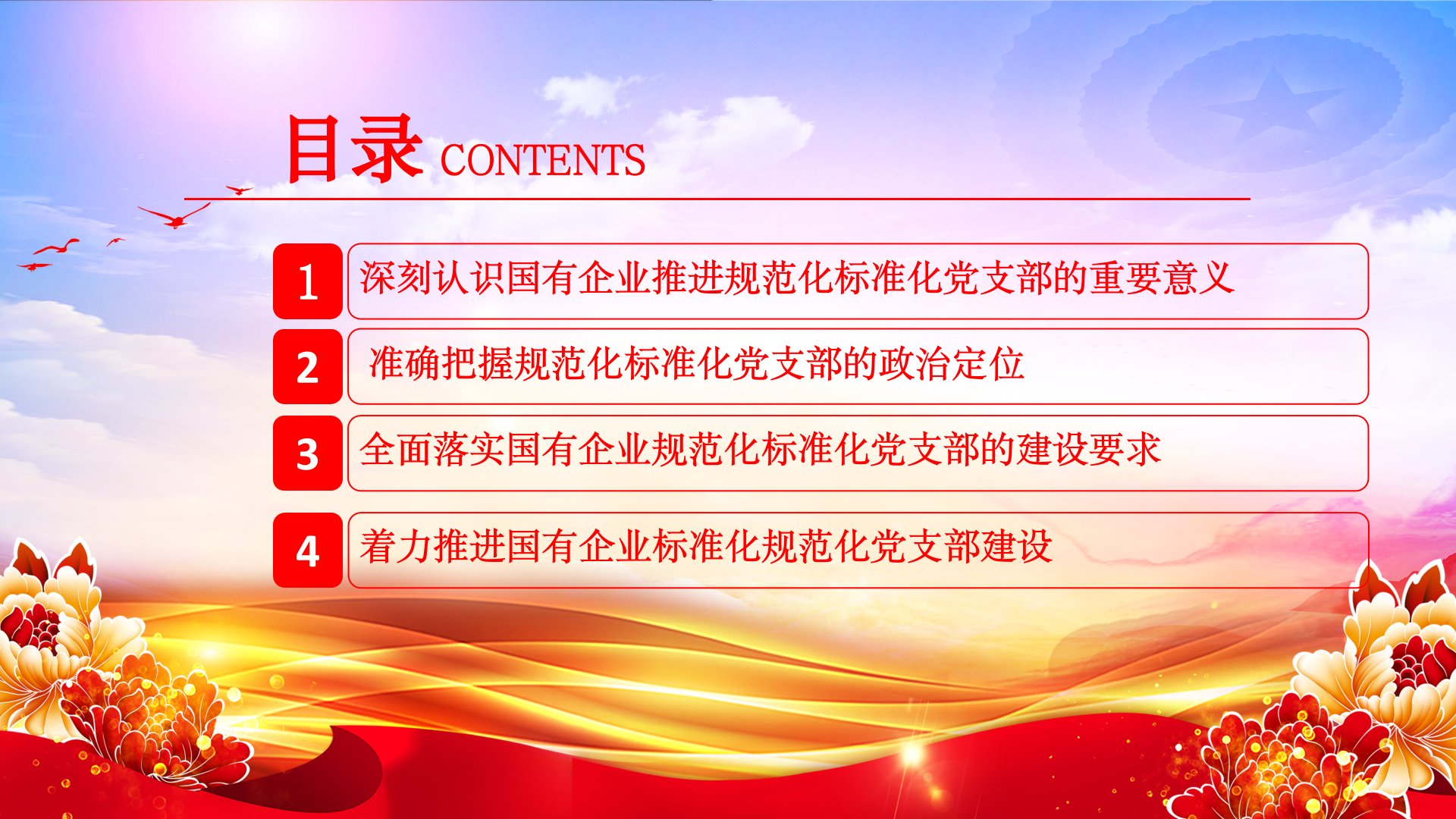 目录 CONTENTS

1 深刻认识国有企业推进规范化标准化党支部的重要意义

2 准确把握规范化标准化党支部的政治定位

3 全面落实国有企业规范化标准化党支部的建设要求

4 着力推进国有企业标准化规范化党支部建设